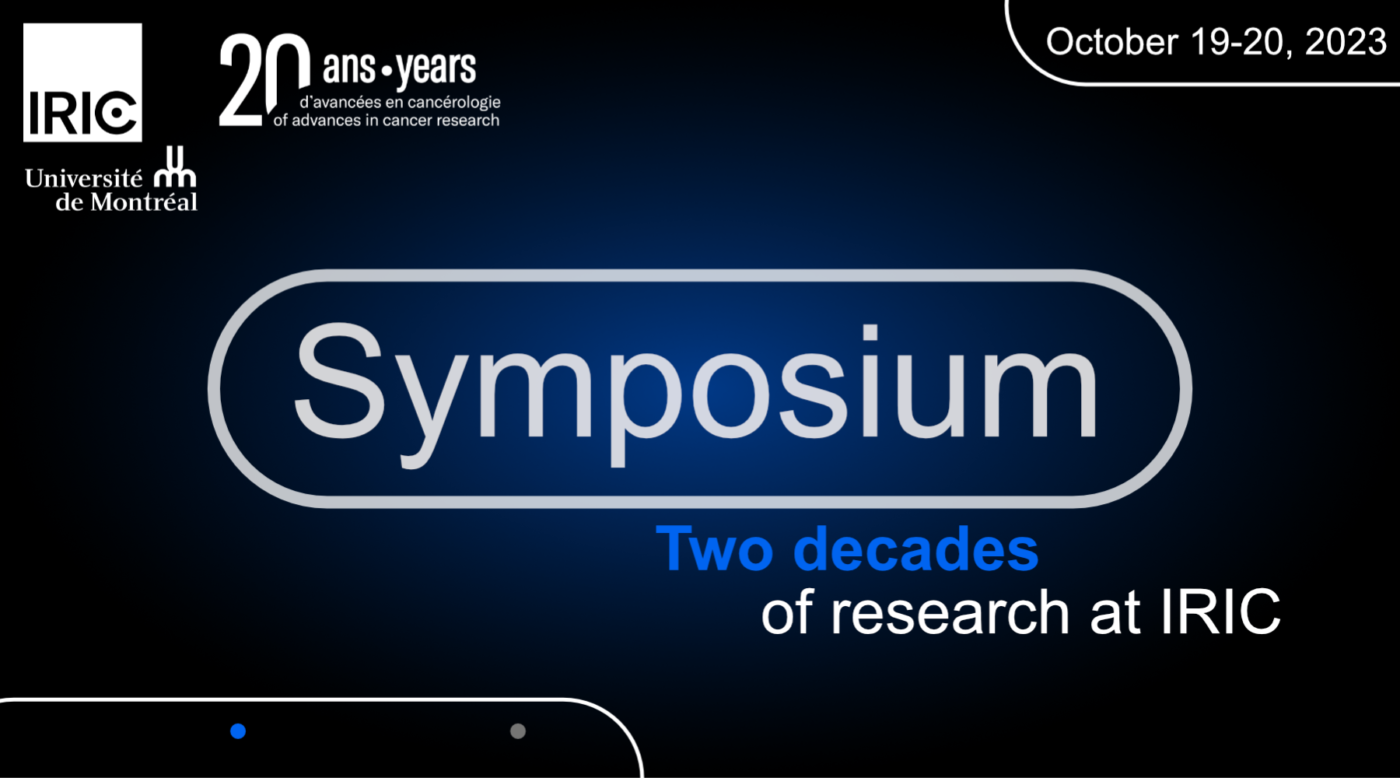 IRIC

Université de Montréal

20 ans • years
d'avancées en cancérologie
of advances in cancer research

October 19-20, 2023

Symposium

Two decades
of research at IRIC